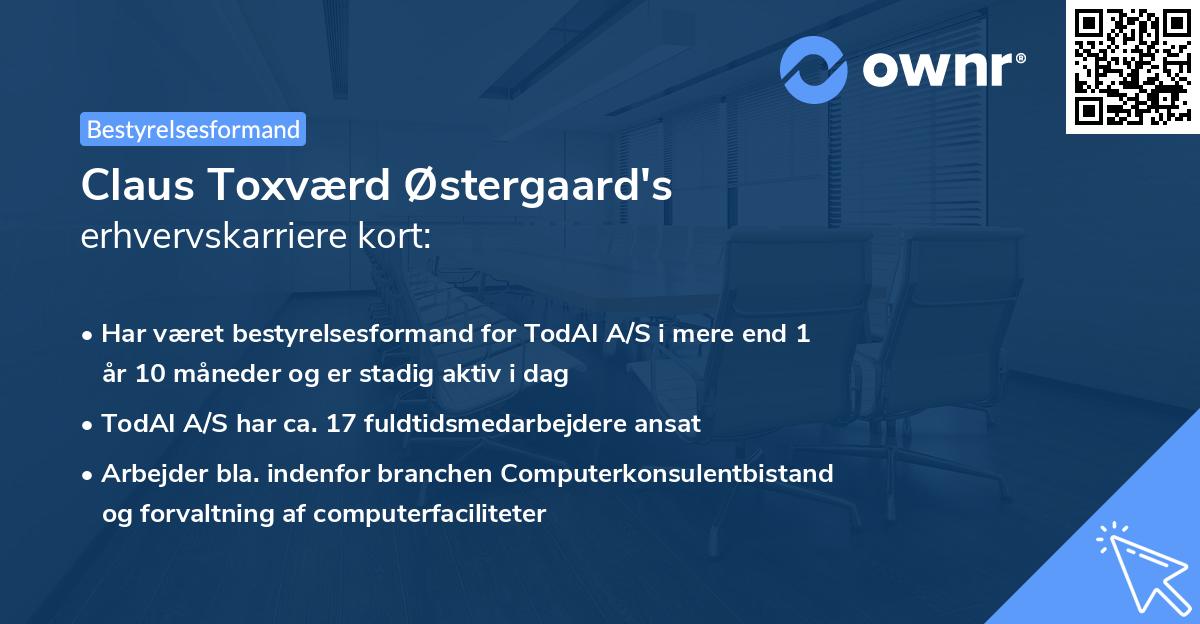 ownr®

Bestyrelsesformand

Claus Toxværd Østergaard's
erhvervskarriere kort:

• Har været bestyrelsesformand for TodAI A/S i mere end 1 år 10 måneder og er stadig aktiv i dag

• TodAI A/S har ca. 17 fuldtidsmedarbejdere ansat

• Arbejder bla. indenfor branchen Computerkonsulentbistand og forvaltning af computerfaciliteter